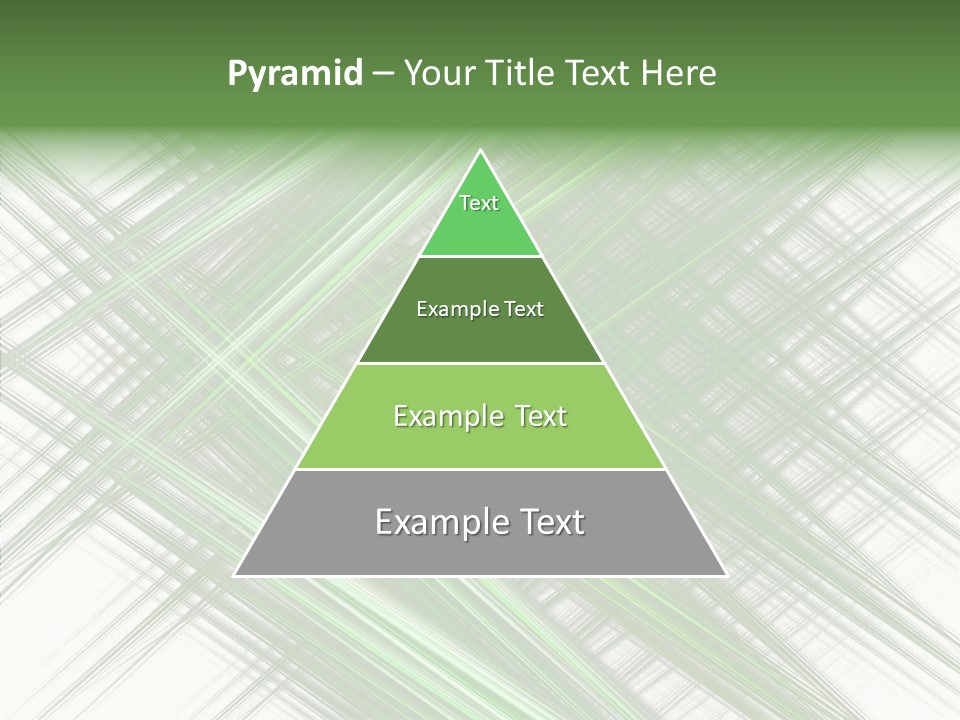 Pyramid – Your Title Text Here

Text

Example Text

Example Text

Example Text